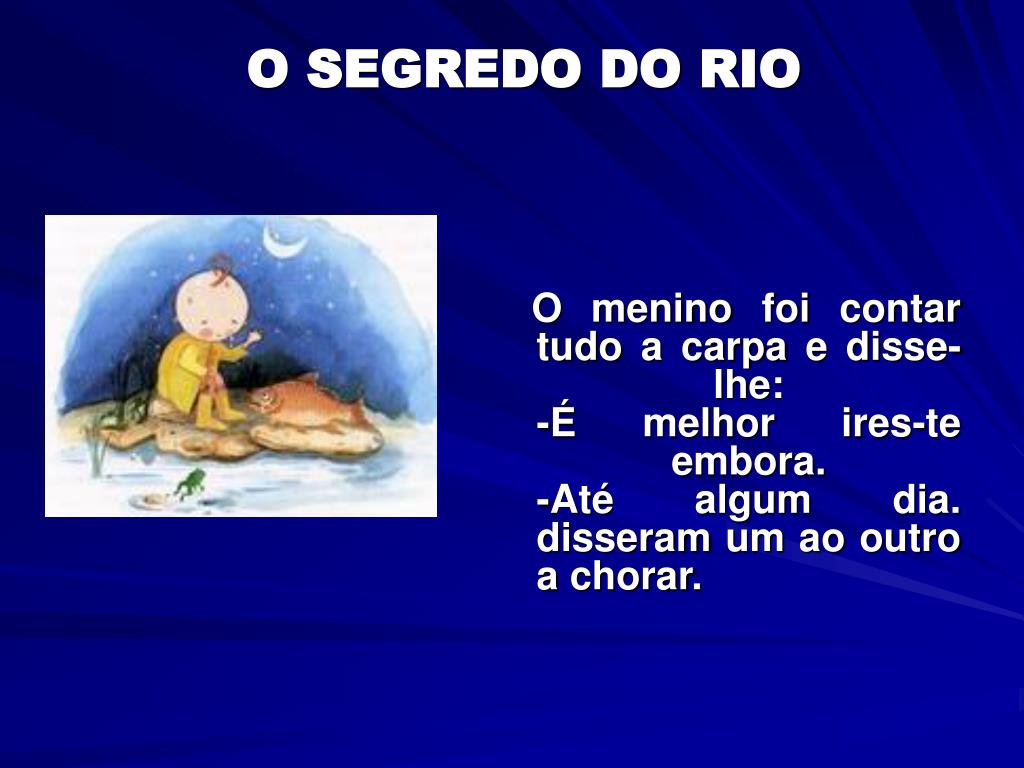 O SEGREDO DO RIO

O menino foi contar tudo a carpa e disse-lhe:
-É melhor ires-te embora.
-Até algum dia. disseram um ao outro a chorar.